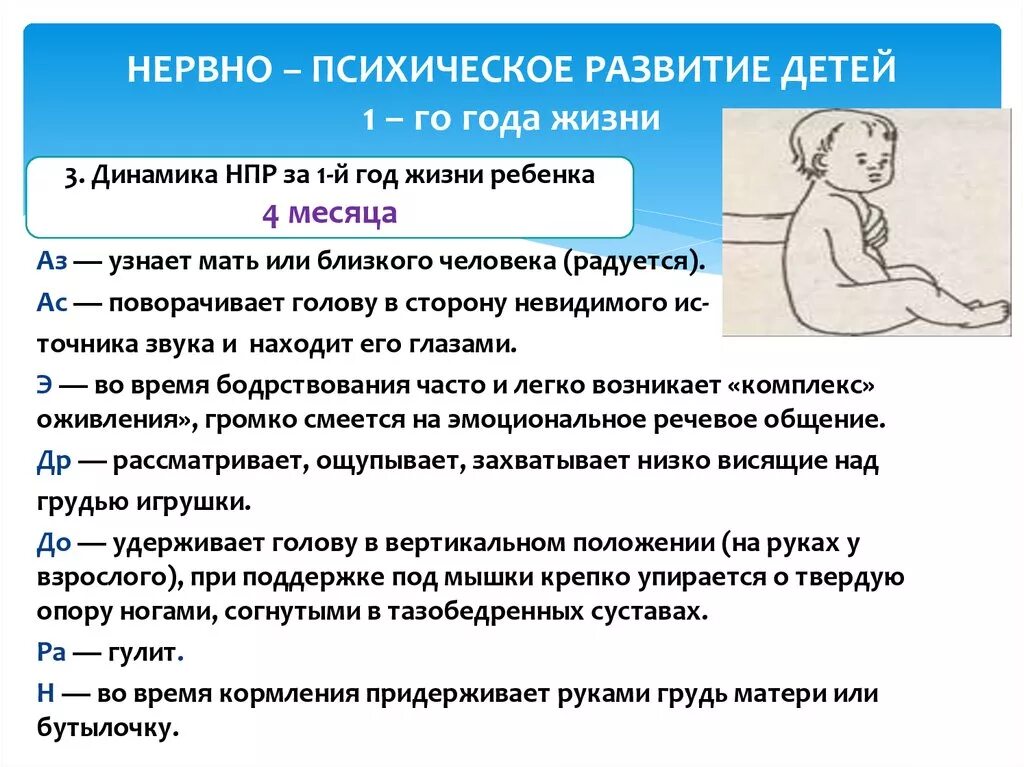 НЕРВНО – ПСИХИЧЕСКОЕ РАЗВИТИЕ ДЕТЕЙ
1 – го года жизни

3. Динамика НПР за 1-й год жизни ребенка
4 месяца

Аз — узнает мать или близкого человека (радуется).

Ас — поворачивает голову в сторону невидимого источника звука и находит его глазами.

Э — во время бодрствования часто и легко возникает «комплекс» оживления», громко смеется на эмоциональное речевое общение.

Др — рассматривает, ощупывает, захватывает низко висящие над грудью игрушки.

До — удерживает голову в вертикальном положении (на руках у взрослого), при поддержке под мышки крепко упирается о твердую опору ногами, согнутыми в тазобедренных суставах.

Ра — гулит.

Н — во время кормления придерживает руками грудь матери или бутылочку.